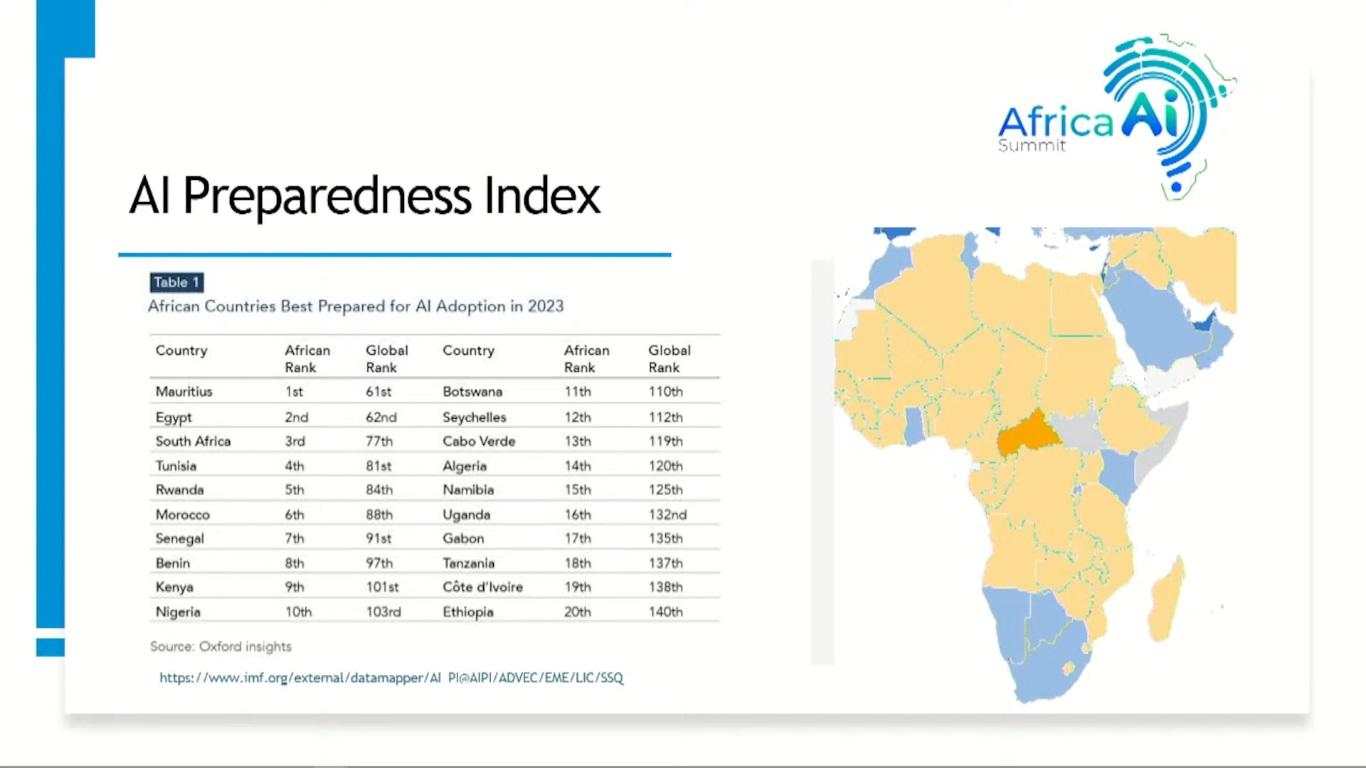 Africa AI Summit

AI Preparedness Index

Table 1
African Countries Best Prepared for AI Adoption in 2023

| Country | African Rank | Global Rank | Country | African Rank | Global Rank |
|---|---|---|---|---|---|
| Mauritius | 1st | 61st | Botswana | 11th | 110th |
| Egypt | 2nd | 62nd | Seychelles | 12th | 112th |
| South Africa | 3rd | 77th | Cabo Verde | 13th | 119th |
| Tunisia | 4th | 81st | Algeria | 14th | 120th |
| Rwanda | 5th | 84th | Namibia | 15th | 125th |
| Morocco | 6th | 88th | Uganda | 16th | 132nd |
| Senegal | 7th | 91st | Gabon | 17th | 135th |
| Benin | 8th | 97th | Tanzania | 18th | 137th |
| Kenya | 9th | 101st | Côte d'Ivoire | 19th | 138th |
| Nigeria | 10th | 103rd | Ethiopia | 20th | 140th |

Source: Oxford insights

https://www.imf.org/external/datamapper/AI PI@AIPI/ADVEC/EME/LIC/SSQ